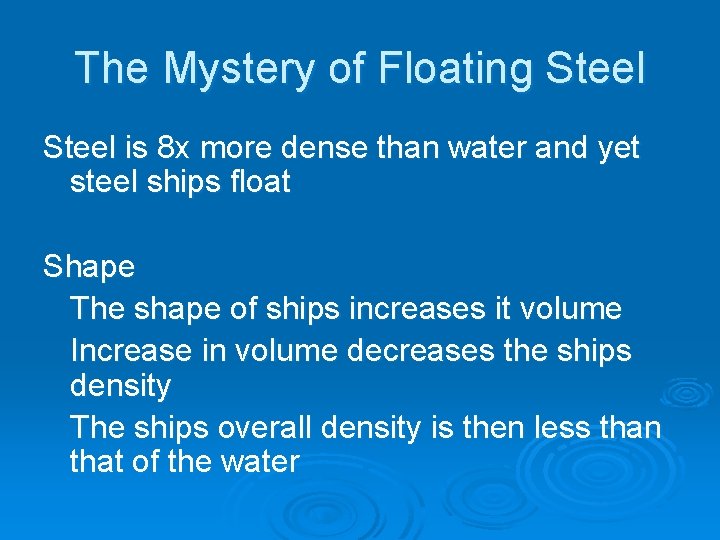 The Mystery of Floating Steel

Steel is 8x more dense than water and yet steel ships float

Shape

The shape of ships increases it volume

Increase in volume decreases the ships density

The ships overall density is then less than that of the water